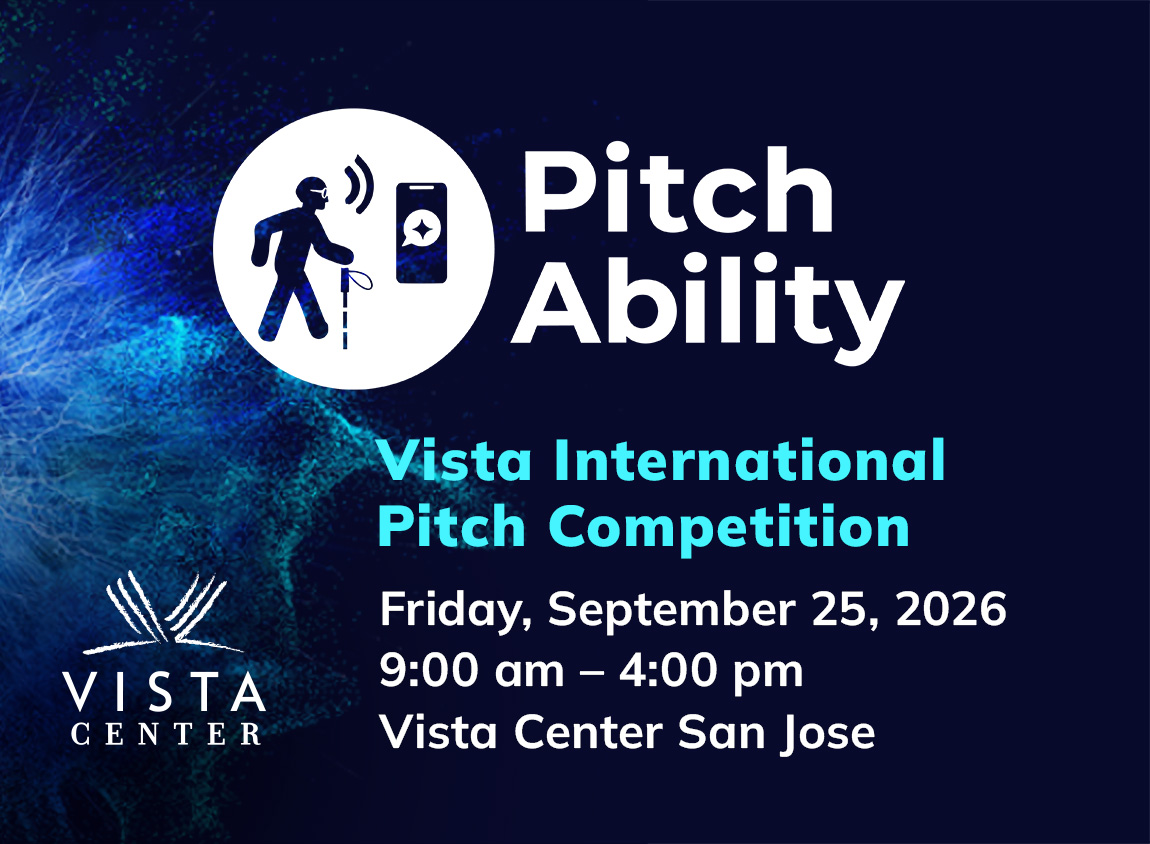 Pitch Ability

Vista International Pitch Competition

Friday, September 25, 2026
9:00 am – 4:00 pm
Vista Center San Jose

VISTA CENTER